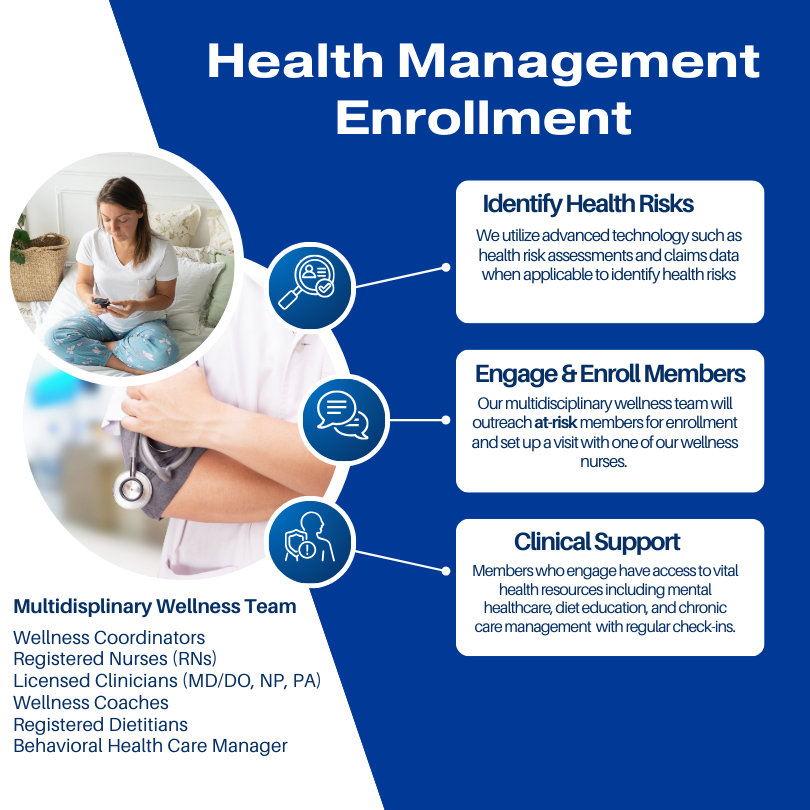 Health Management Enrollment

Identify Health Risks

We utilize advanced technology such as health risk assessments and claims data when applicable to identify health risks

Engage & Enroll Members

Our multidisciplinary wellness team will outreach at-risk members for enrollment and set up a visit with one of our wellness nurses.

Clinical Support

Members who engage have access to vital health resources including mental healthcare, diet education, and chronic care management with regular check-ins.

Multidisplinary Wellness Team

Wellness Coordinators
Registered Nurses (RNs)
Licensed Clinicians (MD/DO, NP, PA)
Wellness Coaches
Registered Dietitians
Behavioral Health Care Manager